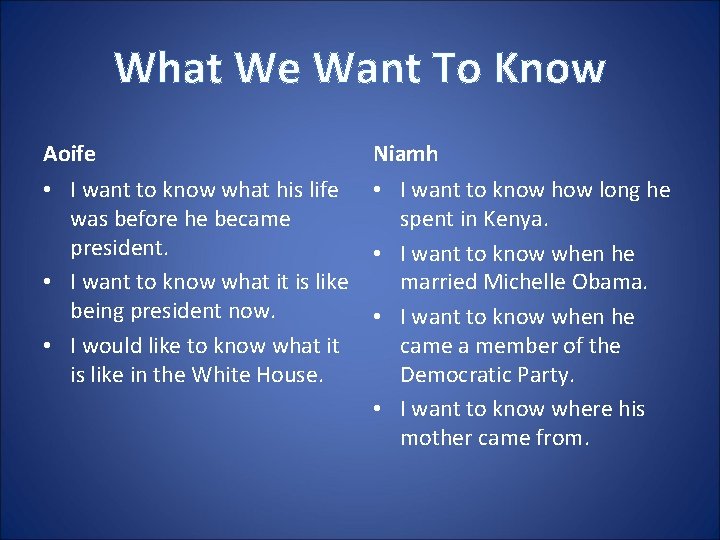 What We Want To Know

Aoife

• I want to know what his life was before he became president.
• I want to know what it is like being president now.
• I would like to know what it is like in the White House.

Niamh

• I want to know how long he spent in Kenya.
• I want to know when he married Michelle Obama.
• I want to know when he came a member of the Democratic Party.
• I want to know where his mother came from.